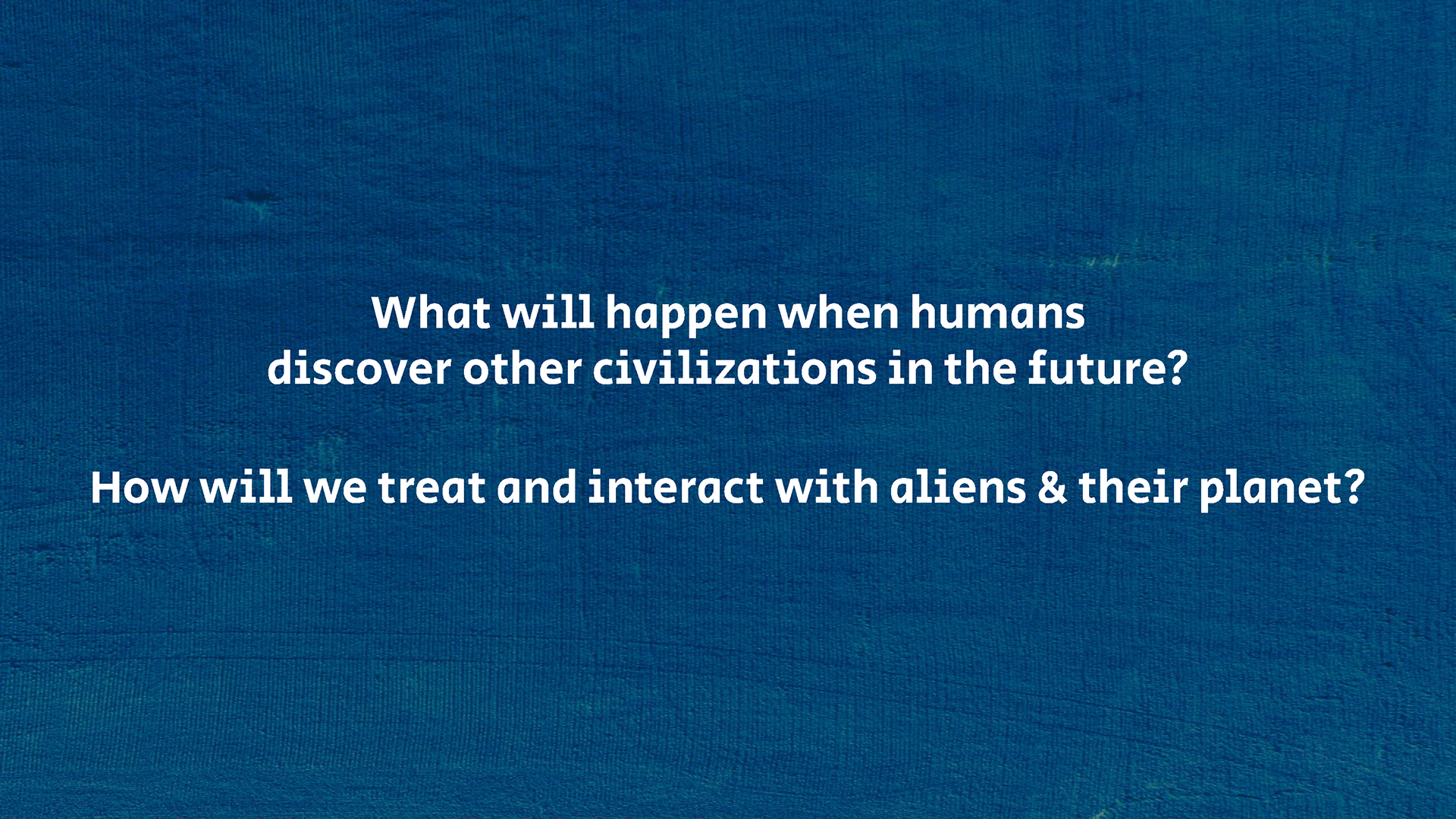 What will happen when humans discover other civilizations in the future?

How will we treat and interact with aliens & their planet?